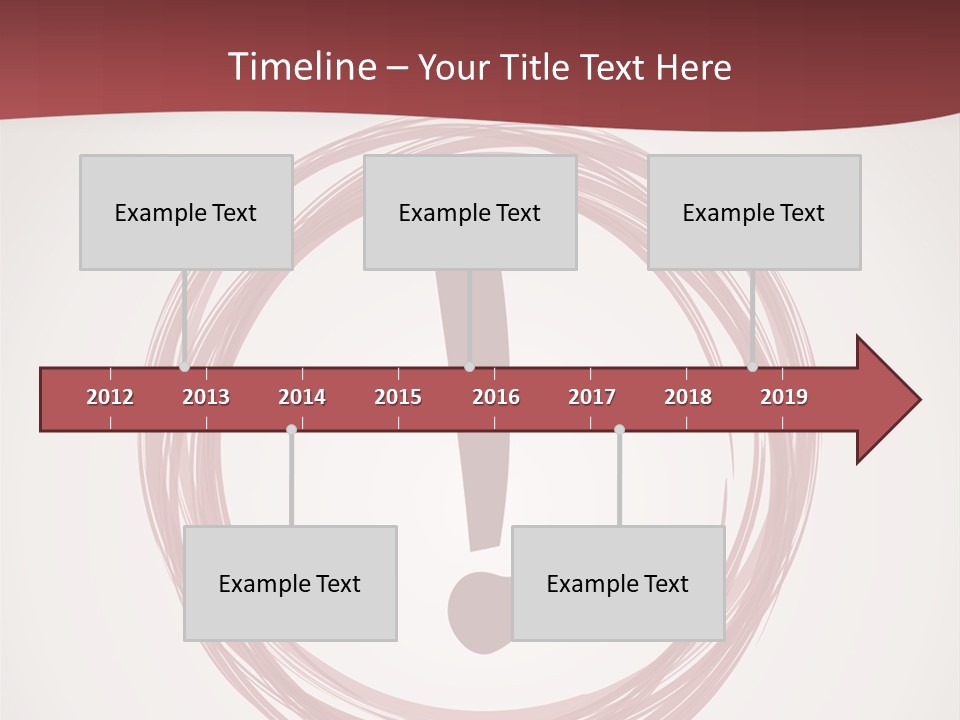 Timeline – Your Title Text Here

Example Text

Example Text

Example Text

2012 2013 2014 2015 2016 2017 2018 2019

Example Text

Example Text